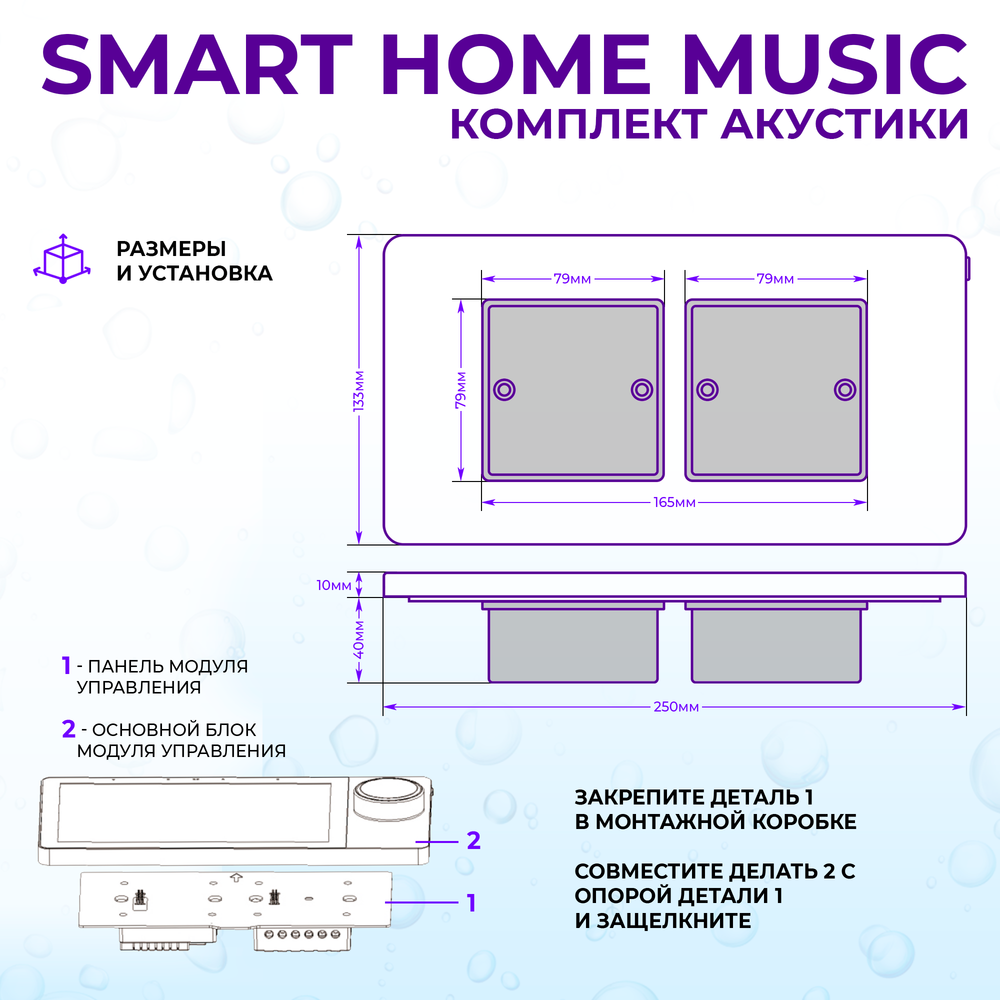 SMART HOME MUSIC
КОМПЛЕКТ АКУСТИКИ

РАЗМЕРЫ И УСТАНОВКА

79мм
79мм
79мм
133мм
165мм
10мм
40мм
250мм

1 - ПАНЕЛЬ МОДУЛЯ УПРАВЛЕНИЯ

2 - ОСНОВНОЙ БЛОК МОДУЛЯ УПРАВЛЕНИЯ

2
1

ЗАКРЕПИТЕ ДЕТАЛЬ 1 В МОНТАЖНОЙ КОРОБКЕ

СОВМЕСТИТЕ ДЕЛАТЬ 2 С ОПОРОЙ ДЕТАЛИ 1 И ЗАЩЕЛКНИТЕ